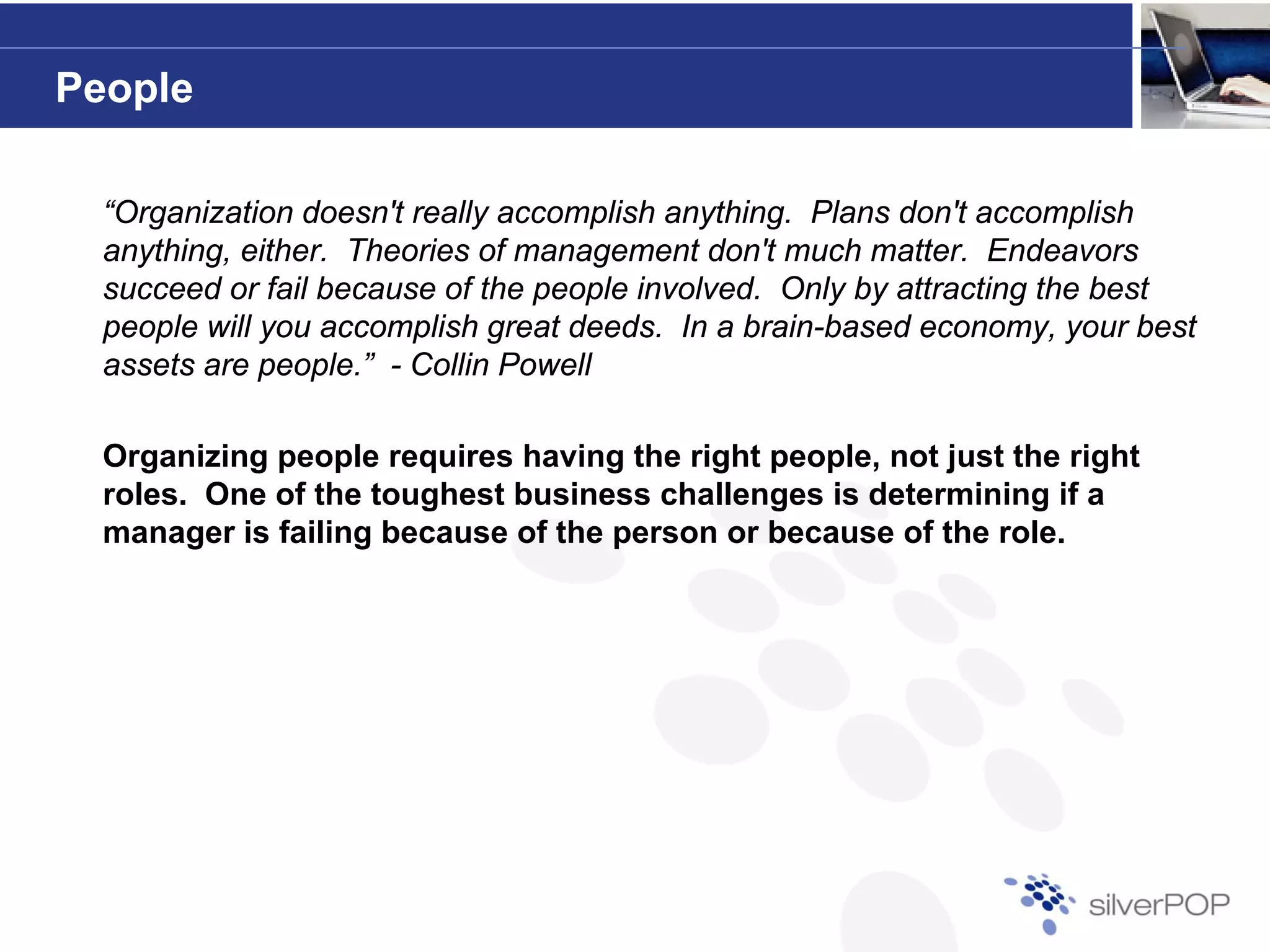 People

“Organization doesn't really accomplish anything. Plans don't accomplish anything, either. Theories of management don't much matter. Endeavors succeed or fail because of the people involved. Only by attracting the best people will you accomplish great deeds. In a brain-based economy, your best assets are people.” - Collin Powell

Organizing people requires having the right people, not just the right roles. One of the toughest business challenges is determining if a manager is failing because of the person or because of the role.

silverPOP